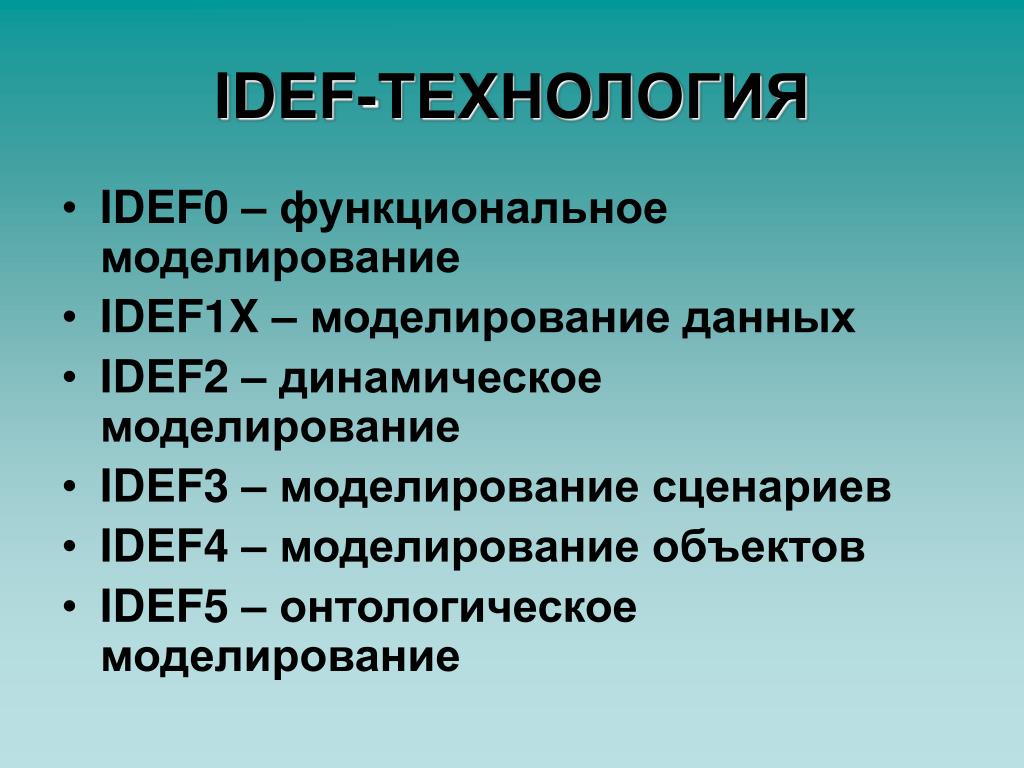 IDEF-ТЕХНОЛОГИЯ

• IDEF0 – функциональное моделирование
• IDEF1X – моделирование данных
• IDEF2 – динамическое моделирование
• IDEF3 – моделирование сценариев
• IDEF4 – моделирование объектов
• IDEF5 – онтологическое моделирование